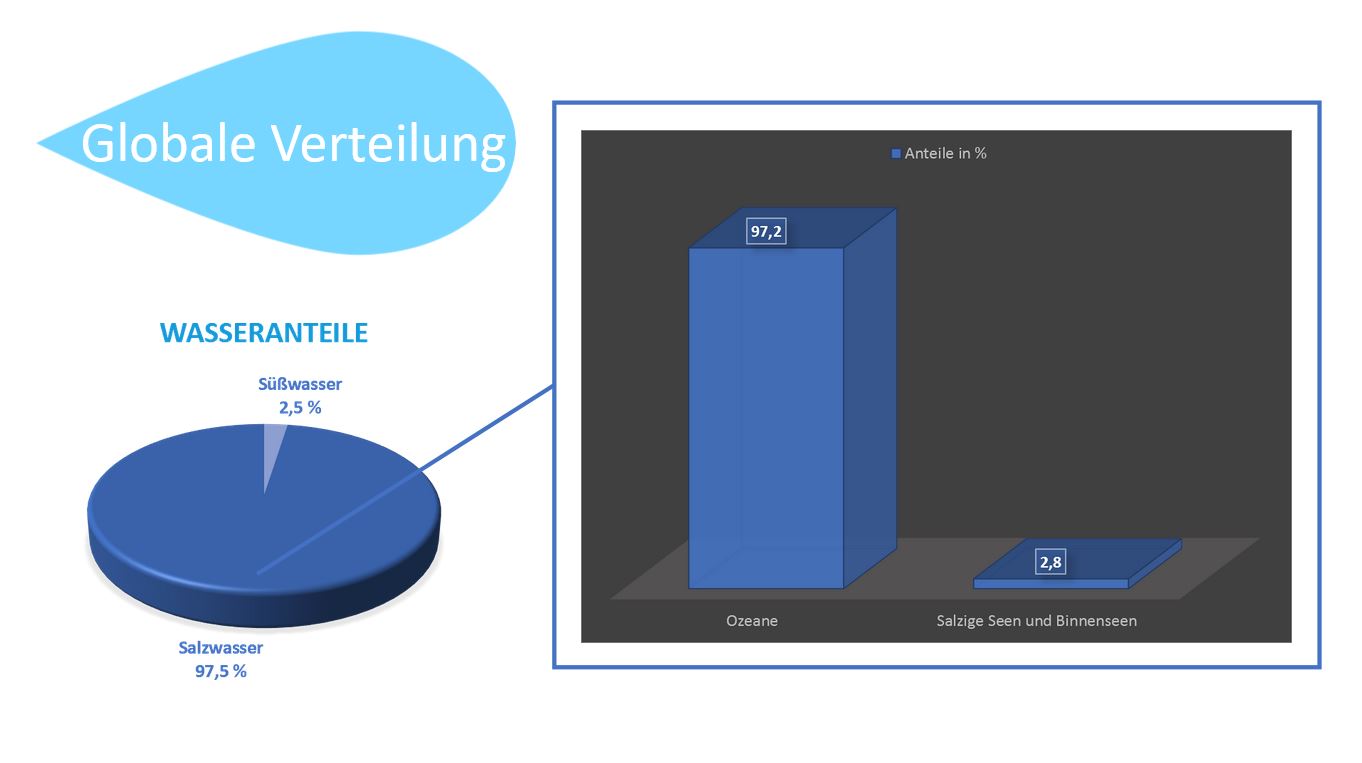 Globale Verteilung

WASSERANTEILE

Süßwasser
2,5 %

Salzwasser
97,5 %

Anteile in %

97,2

2,8

Ozeane

Salzige Seen und Binnenseen